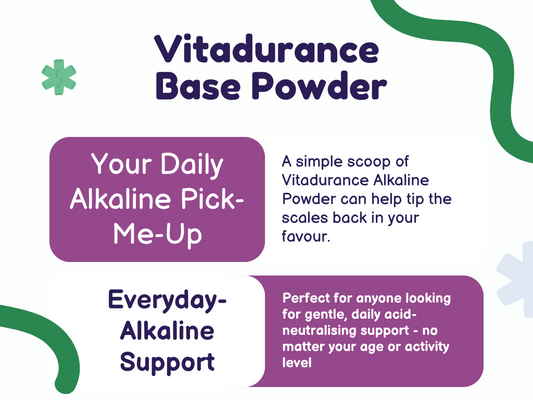 Vitadurance Base Powder

Your Daily Alkaline Pick-Me-Up

A simple scoop of Vitadurance Alkaline Powder can help tip the scales back in your favour.

Everyday-Alkaline Support

Perfect for anyone looking for gentle, daily acid-neutralising support - no matter your age or activity level